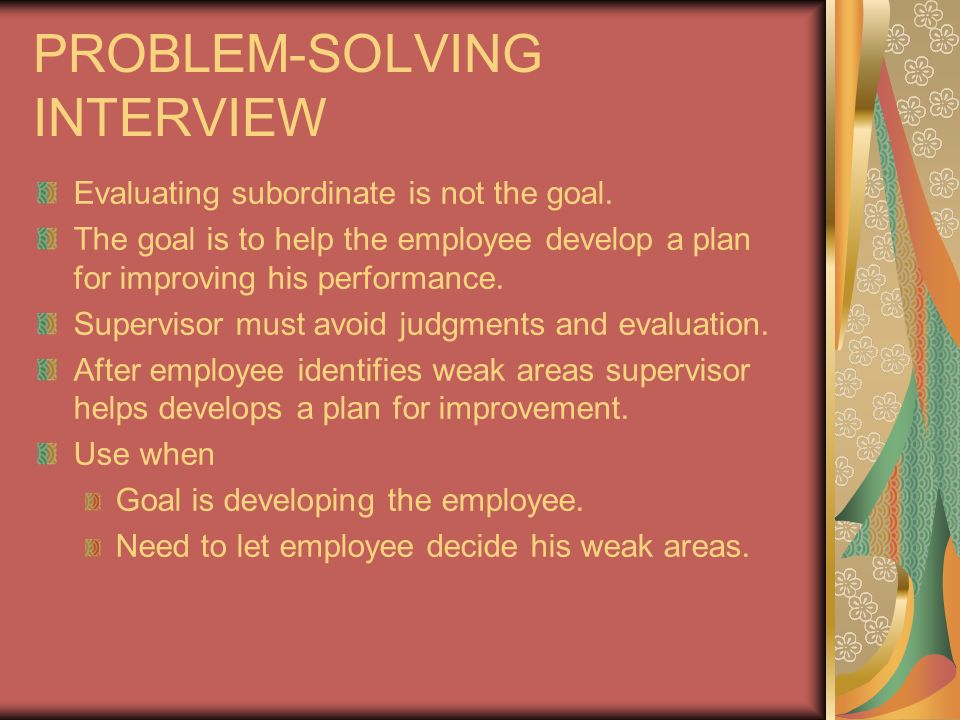 PROBLEM-SOLVING INTERVIEW

Evaluating subordinate is not the goal.

The goal is to help the employee develop a plan for improving his performance.

Supervisor must avoid judgments and evaluation.

After employee identifies weak areas supervisor helps develops a plan for improvement.

Use when

Goal is developing the employee.

Need to let employee decide his weak areas.